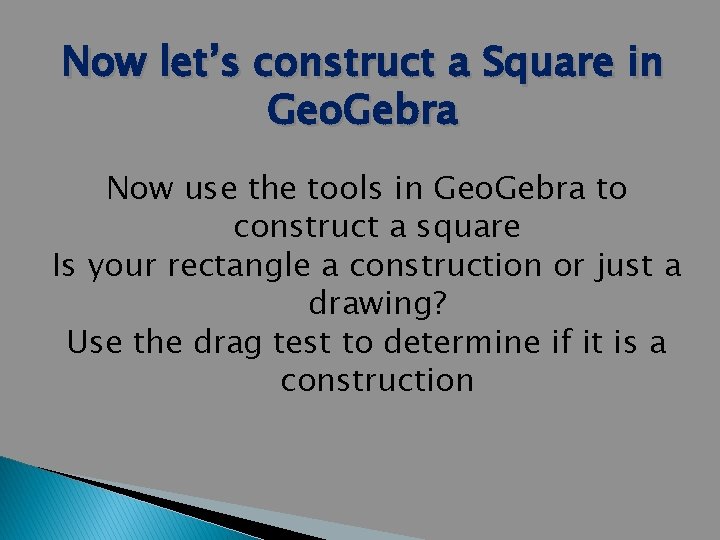 Now let's construct a Square in GeoGebra

Now use the tools in GeoGebra to construct a square
Is your rectangle a construction or just a drawing?
Use the drag test to determine if it is a construction